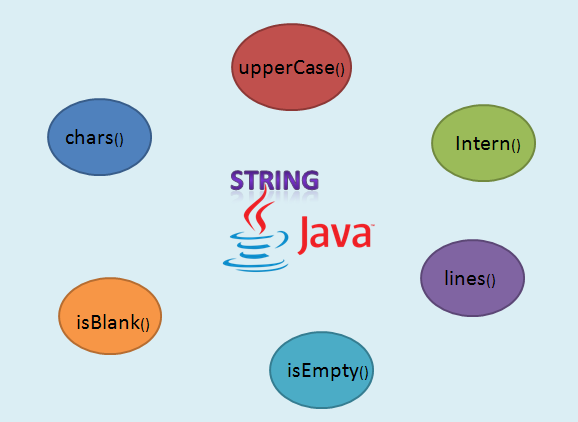 upperCase()

chars()

Intern()

STRING

Java

lines()

isBlank()

isEmpty()